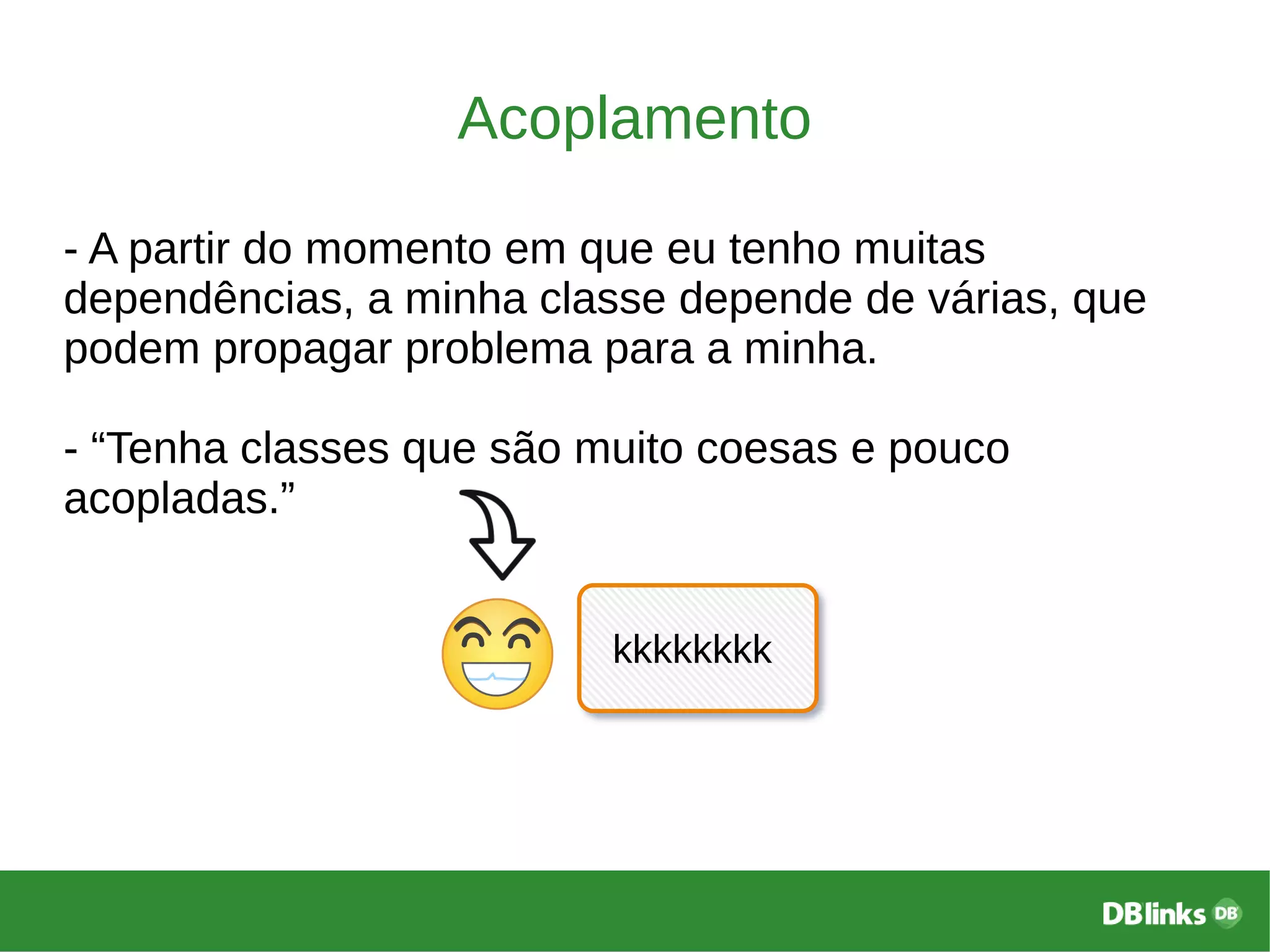 Acoplamento

- A partir do momento em que eu tenho muitas dependências, a minha classe depende de várias, que podem propagar problema para a minha.

- “Tenha classes que são muito coesas e pouco acopladas.”

kkkkkkkk

DBlinks DB